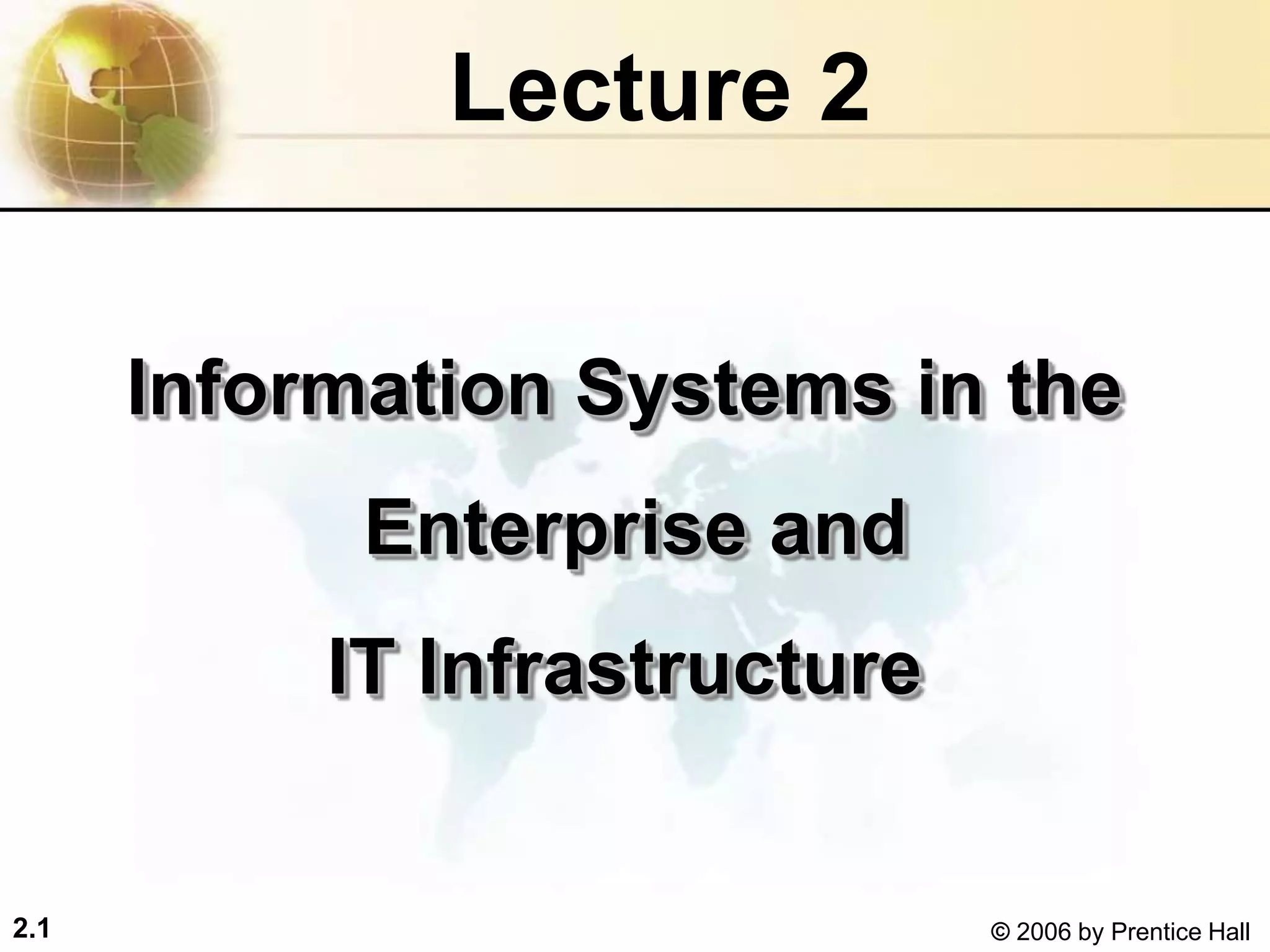 Lecture 2

Information Systems in the
Enterprise and
IT Infrastructure

2.1

© 2006 by Prentice Hall